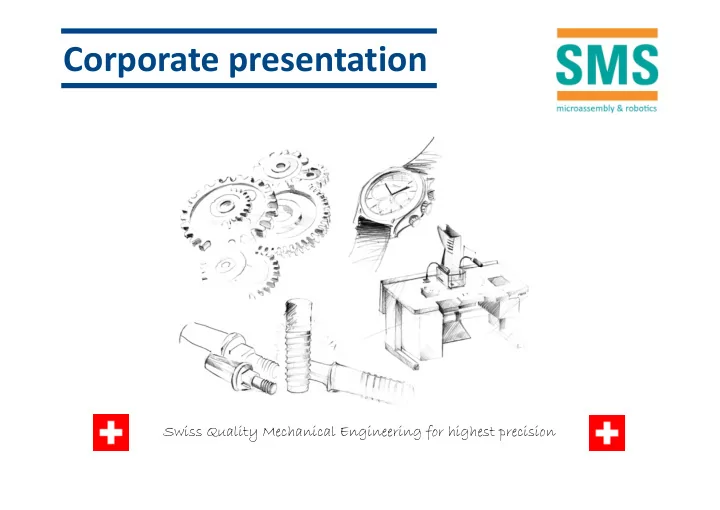 Corporate presentation

SMS
microassembly & robotics

Swiss Quality Mechanical Engineering for highest precision